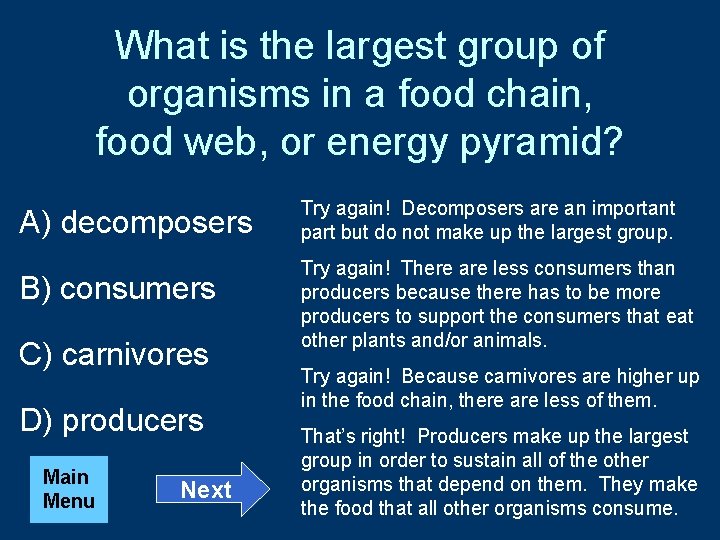 What is the largest group of organisms in a food chain, food web, or energy pyramid?

A) decomposers

B) consumers

C) carnivores

D) producers

Main Menu

Next

Try again! Decomposers are an important part but do not make up the largest group.

Try again! There are less consumers than producers because there has to be more producers to support the consumers that eat other plants and/or animals.

Try again! Because carnivores are higher up in the food chain, there are less of them.

That's right! Producers make up the largest group in order to sustain all of the other organisms that depend on them. They make the food that all other organisms consume.